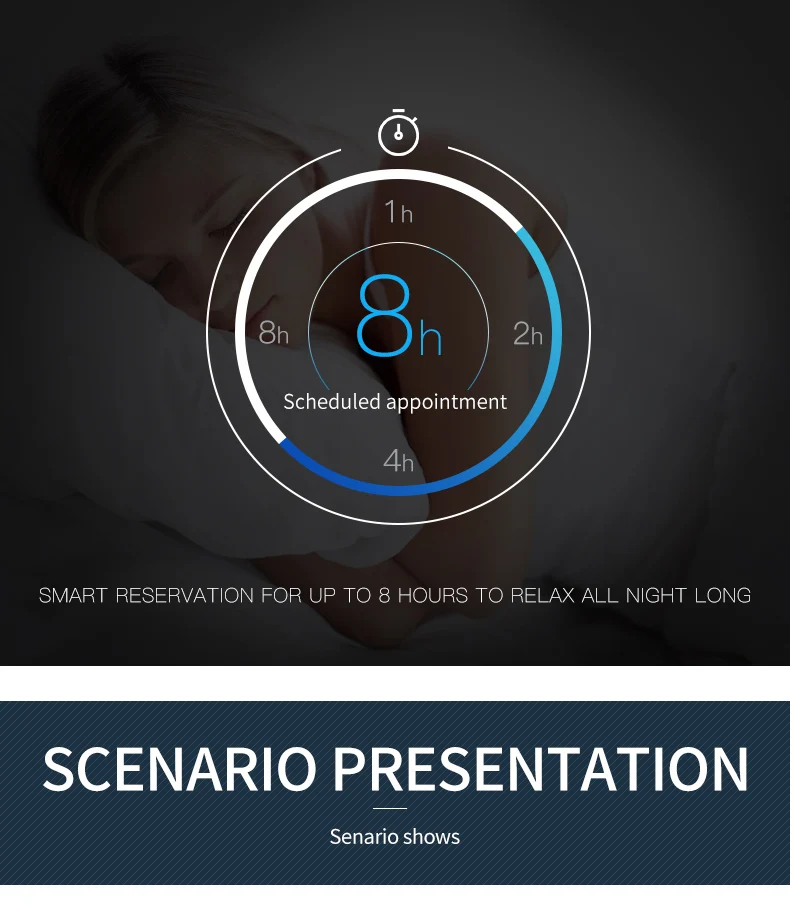 1h

8h

8h

2h

Scheduled appointment

4h

SMART RESERVATION FOR UP TO 8 HOURS TO RELAX ALL NIGHT LONG

SCENARIO PRESENTATION

Senario shows